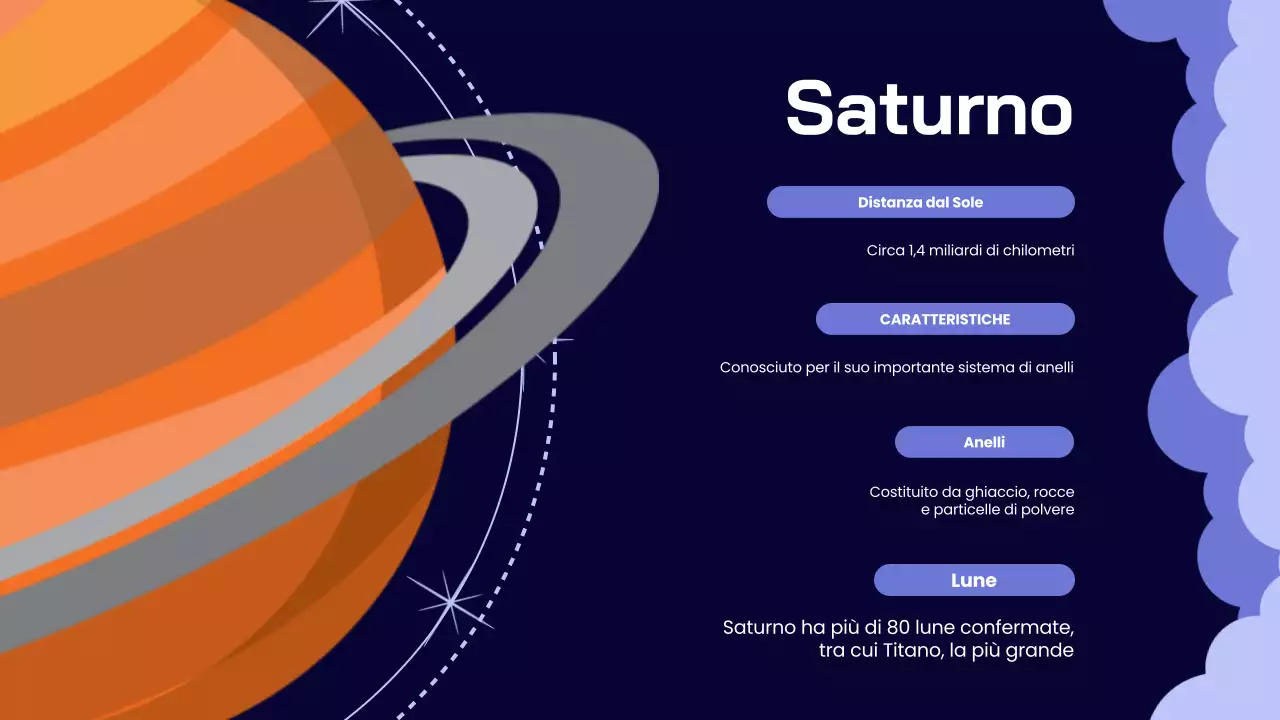 Saturno

Distanza dal Sole

Circa 1,4 miliardi di chilometri

CARATTERISTICHE

Conosciuto per il suo importante sistema di anelli

Anelli

Costituito da ghiaccio, rocce e particelle di polvere

Lune

Saturno ha più di 80 lune confermate, tra cui Titano, la più grande